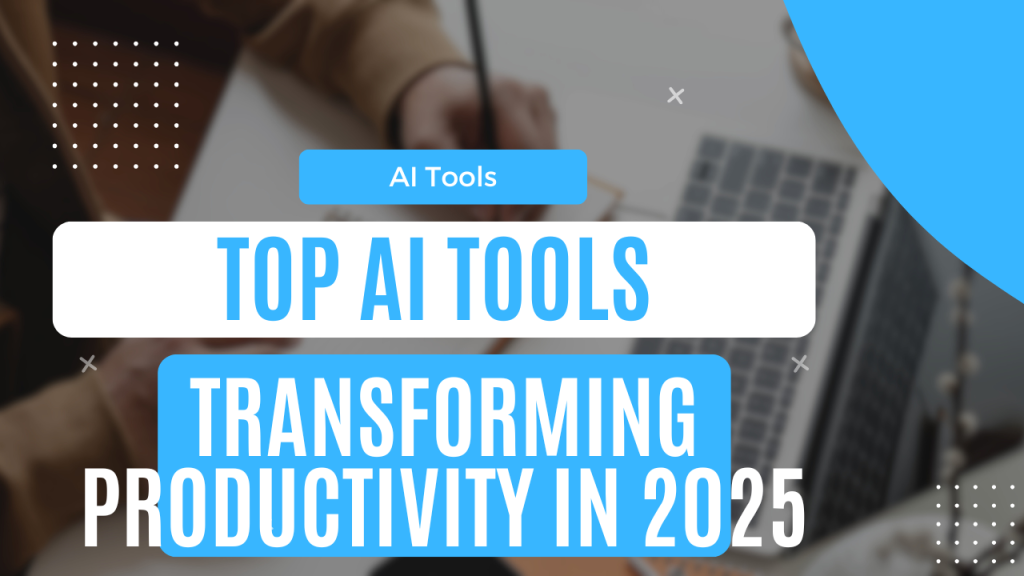 AI Tools

TOP AI TOOLS

TRANSFORMING PRODUCTIVITY IN 2025